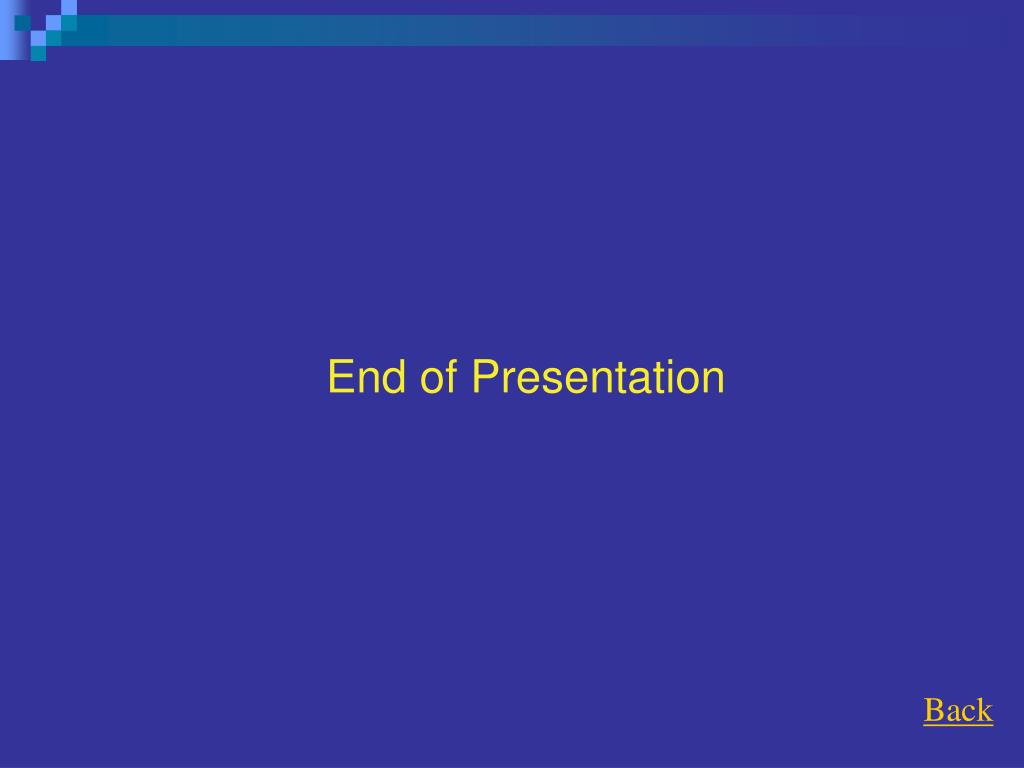 End of Presentation

Back